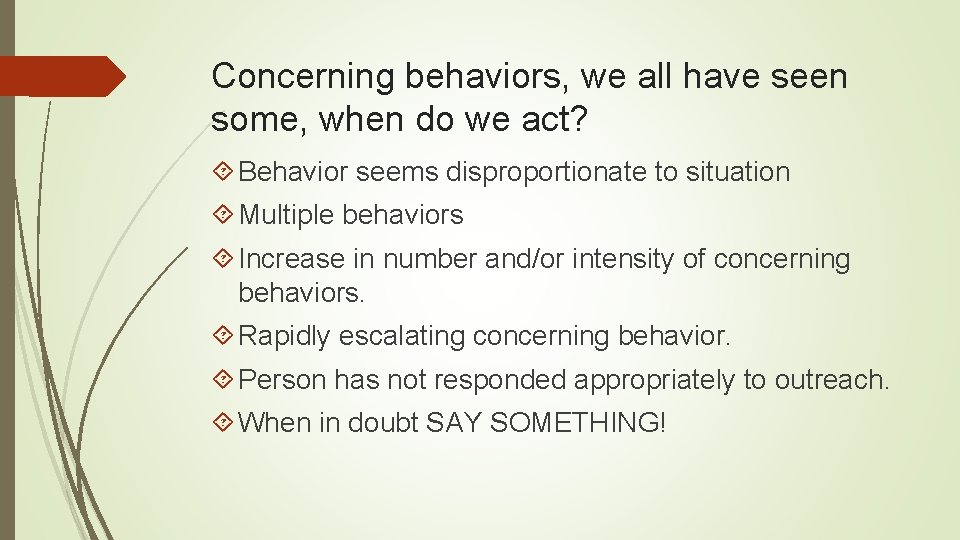 Concerning behaviors, we all have seen some, when do we act?

Behavior seems disproportionate to situation

Multiple behaviors

Increase in number and/or intensity of concerning behaviors.

Rapidly escalating concerning behavior.

Person has not responded appropriately to outreach.

When in doubt SAY SOMETHING!